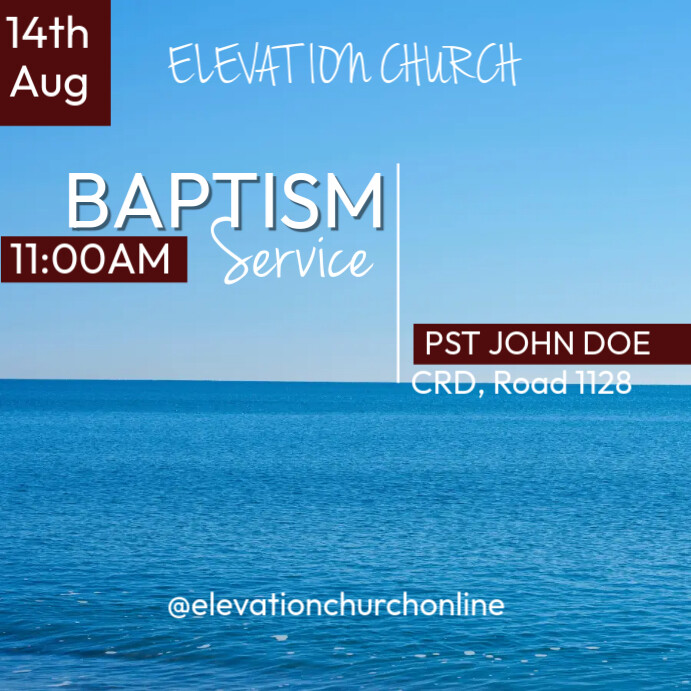 14th Aug

ELEVATION CHURCH

BAPTISM Service

11:00AM

PST JOHN DOE

CRD, Road 1128

@elevationchurchonline